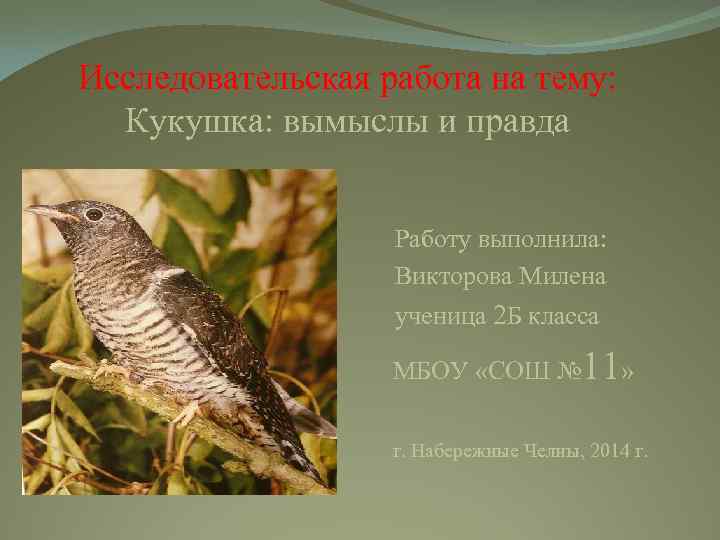 Исследовательская работа на тему:
Кукушка: вымыслы и правда

Работу выполнила:
Викторова Милена
ученица 2Б класса
МБОУ «СОШ №11»

г. Набережные Челны, 2014 г.